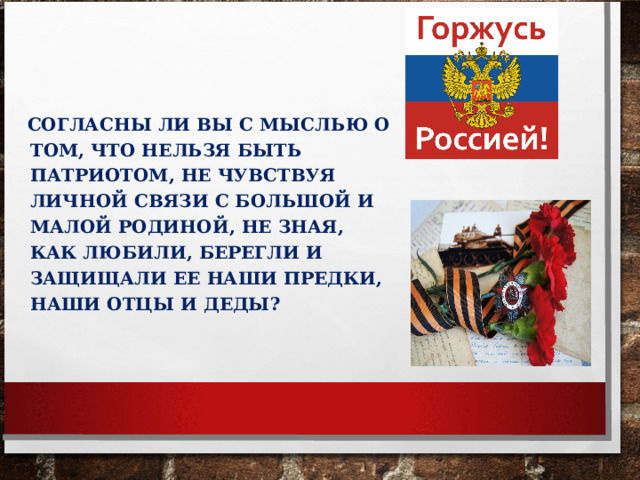 Горжусь Россией!

СОГЛАСНЫ ЛИ ВЫ С МЫСЛЬЮ О ТОМ, ЧТО НЕЛЬЗЯ БЫТЬ ПАТРИОТОМ, НЕ ЧУВСТВУЯ ЛИЧНОЙ СВЯЗИ С БОЛЬШОЙ И МАЛОЙ РОДИНОЙ, НЕ ЗНАЯ, КАК ЛЮБИЛИ, БЕРЕГЛИ И ЗАЩИЩАЛИ ЕЕ НАШИ ПРЕДКИ, НАШИ ОТЦЫ И ДЕДЫ?